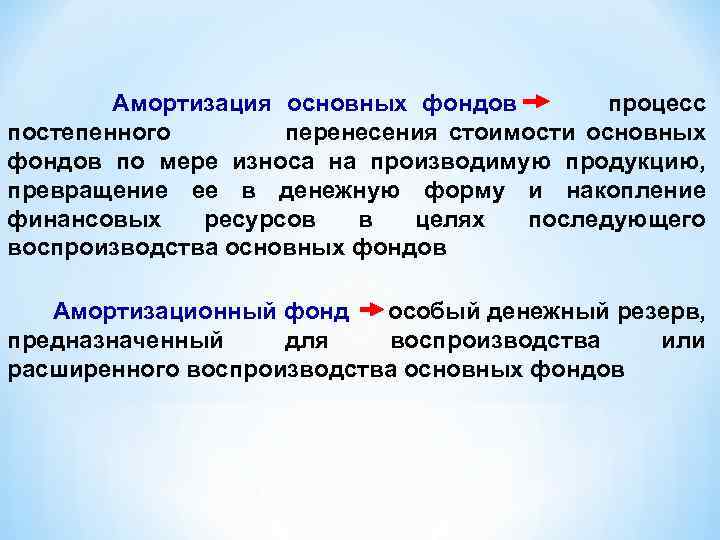 Амортизация основных фондов → процесс постепенного перенесения стоимости основных фондов по мере износа на производимую продукцию, превращение ее в денежную форму и накопление финансовых ресурсов в целях последующего воспроизводства основных фондов

Амортизационный фонд → особый денежный резерв, предназначенный для воспроизводства или расширенного воспроизводства основных фондов